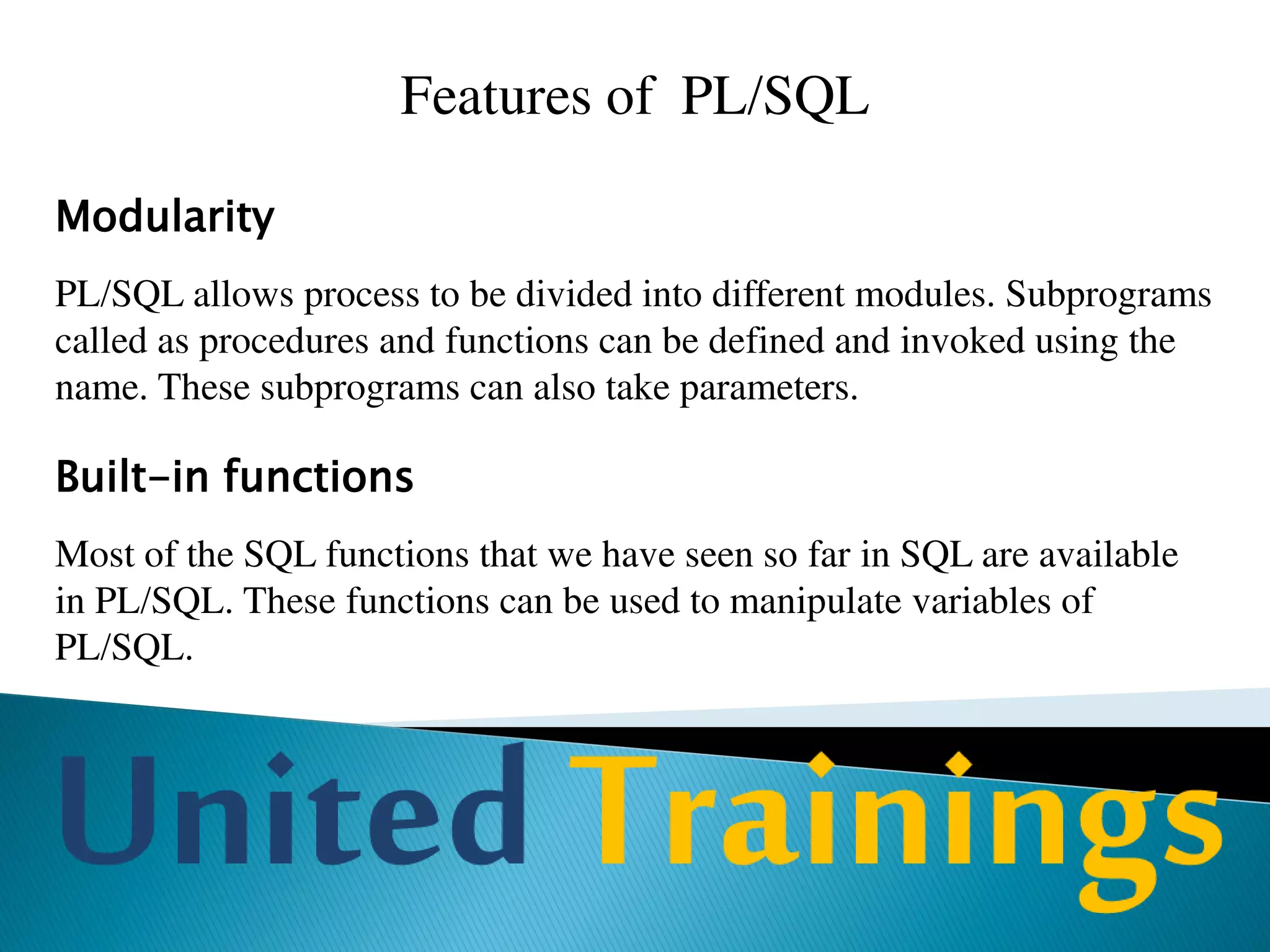 Features of PL/SQL

Modularity

PL/SQL allows process to be divided into different modules. Subprograms called as procedures and functions can be defined and invoked using the name. These subprograms can also take parameters.

Built-in functions

Most of the SQL functions that we have seen so far in SQL are available in PL/SQL. These functions can be used to manipulate variables of PL/SQL.

United Trainings